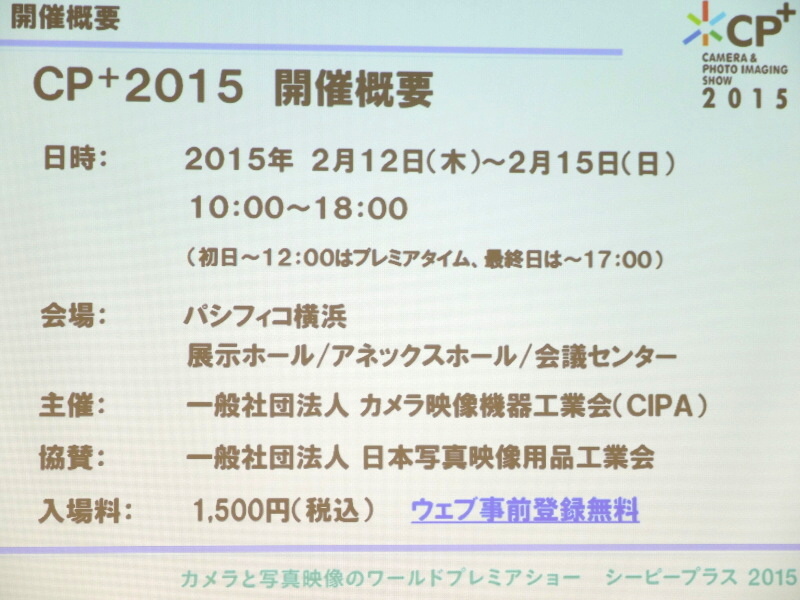 開催概要

CP+ CAMERA & PHOTO IMAGING SHOW 2015

CP+2015 開催概要

日時: 2015年 2月12日(木)～2月15日(日)
10:00～18:00
(初日～12:00はプレミアタイム、最終日は～17:00)

会場: パシフィコ横浜
展示ホール/アネックスホール/会議センター

主催: 一般社団法人 カメラ映像機器工業会(CIPA)

協賛: 一般社団法人 日本写真映像用品工業会

入場料: 1,500円(税込) ウェブ事前登録無料

カメラと写真映像のワールドプレミアショー シーピープラス 2015